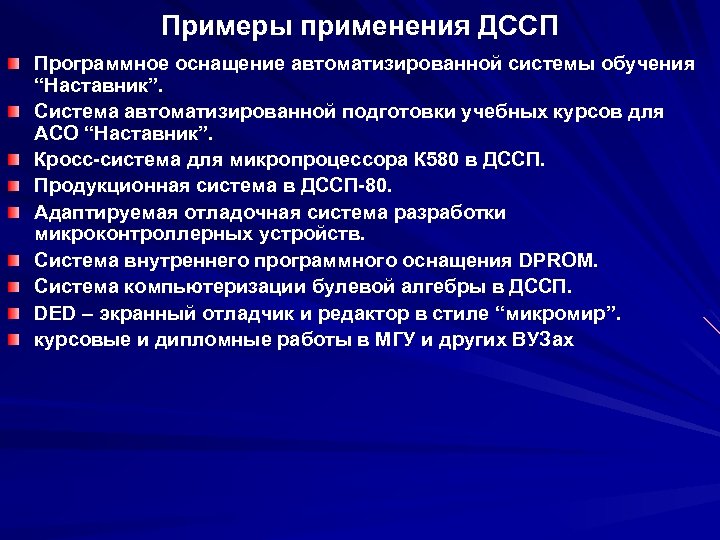 Примеры применения ДССП

Программное оснащение автоматизированной системы обучения “Наставник”.

Система автоматизированной подготовки учебных курсов для АСО “Наставник”.

Кросс-система для микропроцессора К580 в ДССП.

Продукционная система в ДССП-80.

Адаптируемая отладочная система разработки микроконтроллерных устройств.

Система внутреннего программного оснащения DPROM.

Система компьютеризации булевой алгебры в ДССП.

DED – экранный отладчик и редактор в стиле “микромир”.

курсовые и дипломные работы в МГУ и других ВУЗах